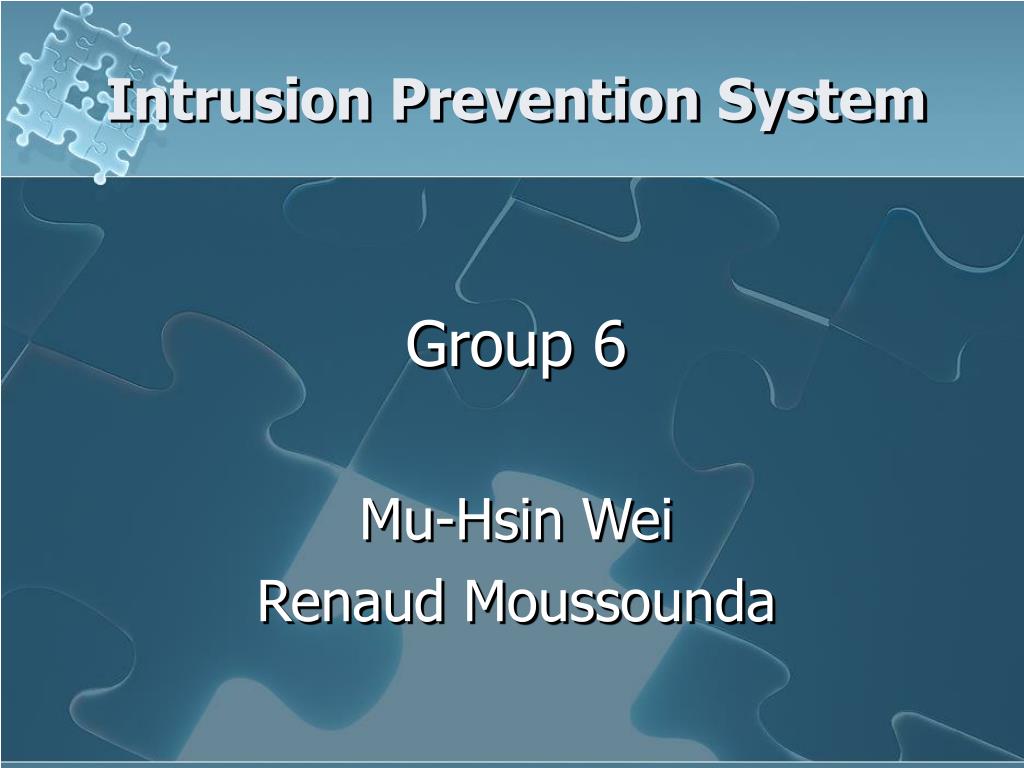 Intrusion Prevention System

Group 6

Mu-Hsin Wei
Renaud Moussounda